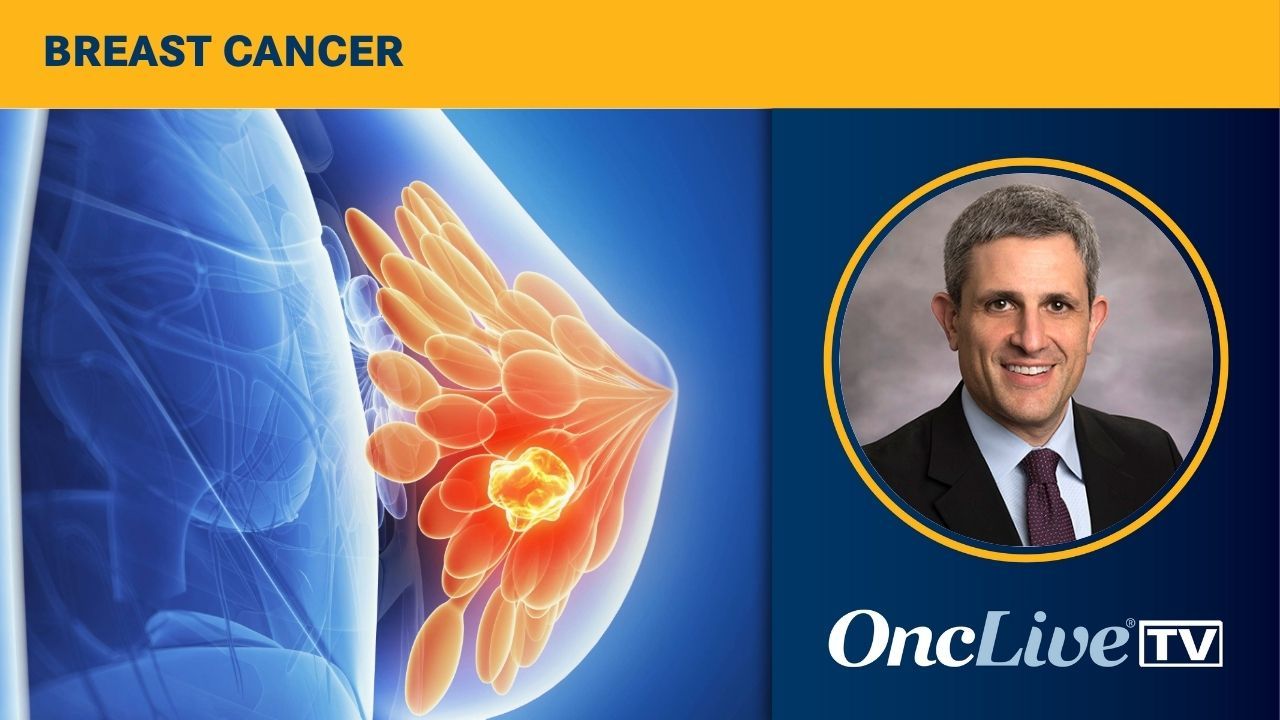 BREAST CANCER

OncLive® TV